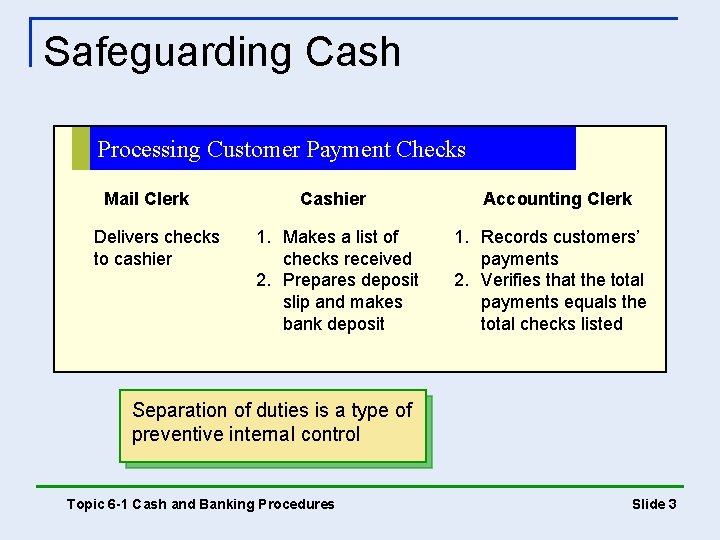 Safeguarding Cash

Processing Customer Payment Checks

Mail Clerk

Delivers checks to cashier

Cashier

1. Makes a list of checks received
2. Prepares deposit slip and makes bank deposit

Accounting Clerk

1. Records customers' payments
2. Verifies that the total payments equals the total checks listed

Separation of duties is a type of preventive internal control

Topic 6-1 Cash and Banking Procedures

Slide 3